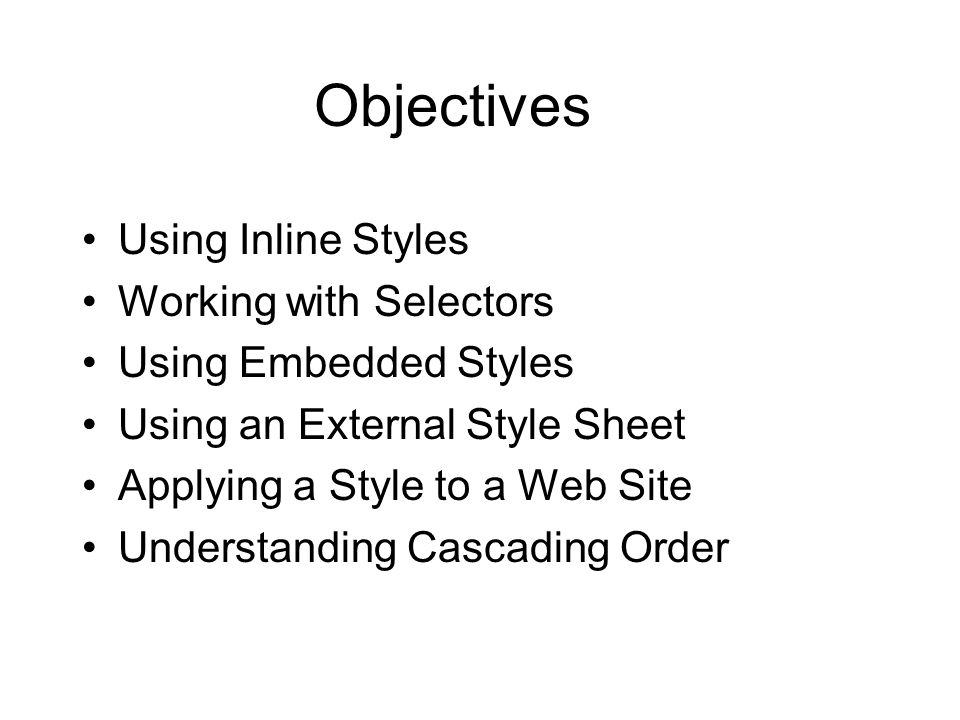 Objectives

• Using Inline Styles
• Working with Selectors
• Using Embedded Styles
• Using an External Style Sheet
• Applying a Style to a Web Site
• Understanding Cascading Order